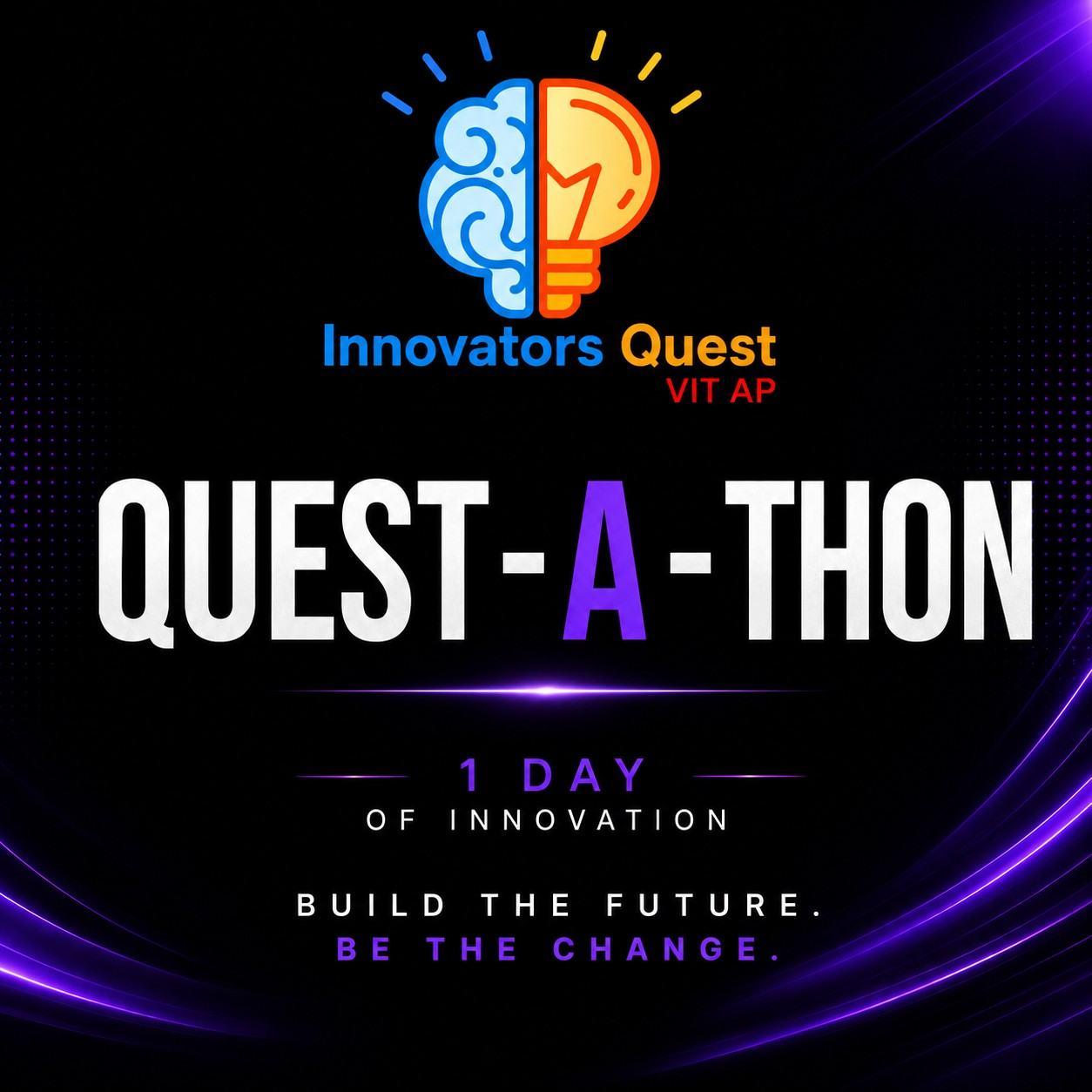 Innovators Quest
VIT AP

QUEST-A-THON

1 DAY
OF INNOVATION

BUILD THE FUTURE.
BE THE CHANGE.